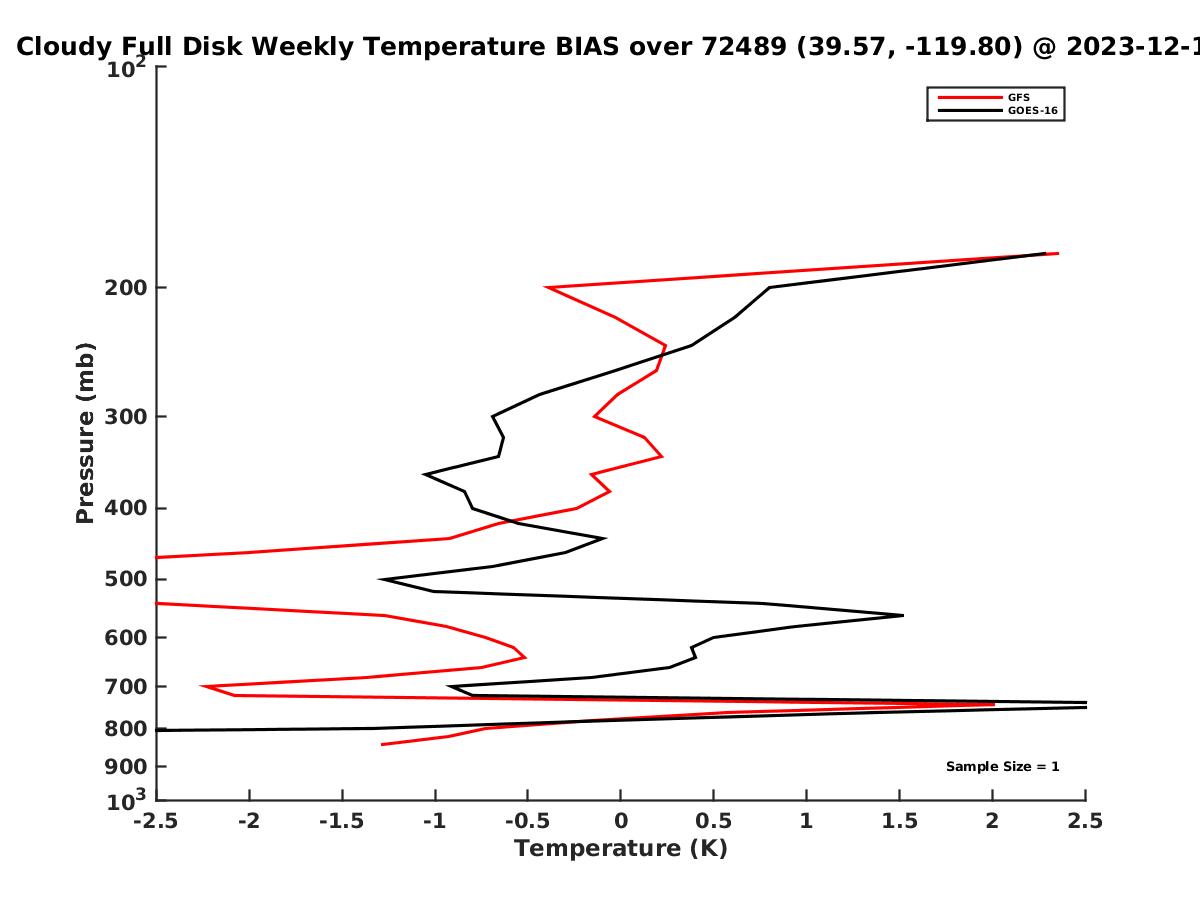 Cloudy Full Disk Weekly Temperature BIAS over 72489 (39.57, -119.80) @ 2023-12-1

GFS
GOES-16

Pressure (mb)

$10^2$
200
300
400
500
600
700
800
900
$10^3$

Sample Size = 1

-2.5 -2 -1.5 -1 -0.5 0 0.5 1 1.5 2 2.5
Temperature (K)